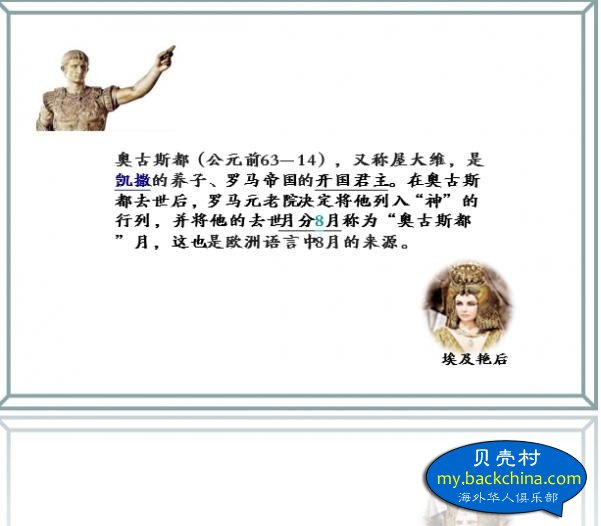 奥古斯都（公元前63—14），又称屋大维，是凯撒的养子、罗马帝国的开国君主。在奥古斯都去世后，罗马元老院决定将他列入“神”的行列，并将他的去世月分8月称为“奥古斯都”月，这也是欧洲语言中8月的来源。

埃及艳后

贝壳村
my.backchina.com
海外华人俱乐部